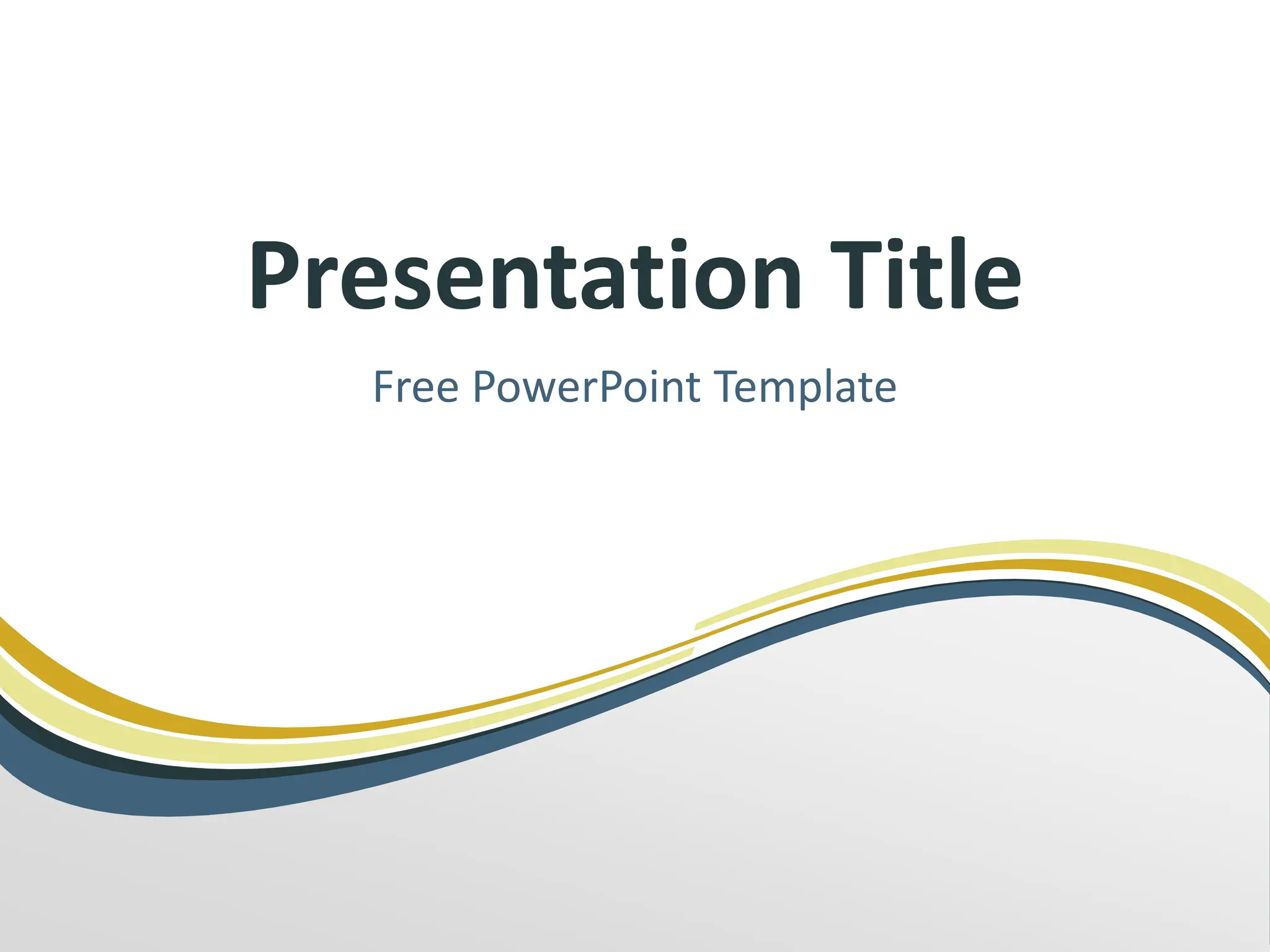 Presentation Title

Free PowerPoint Template